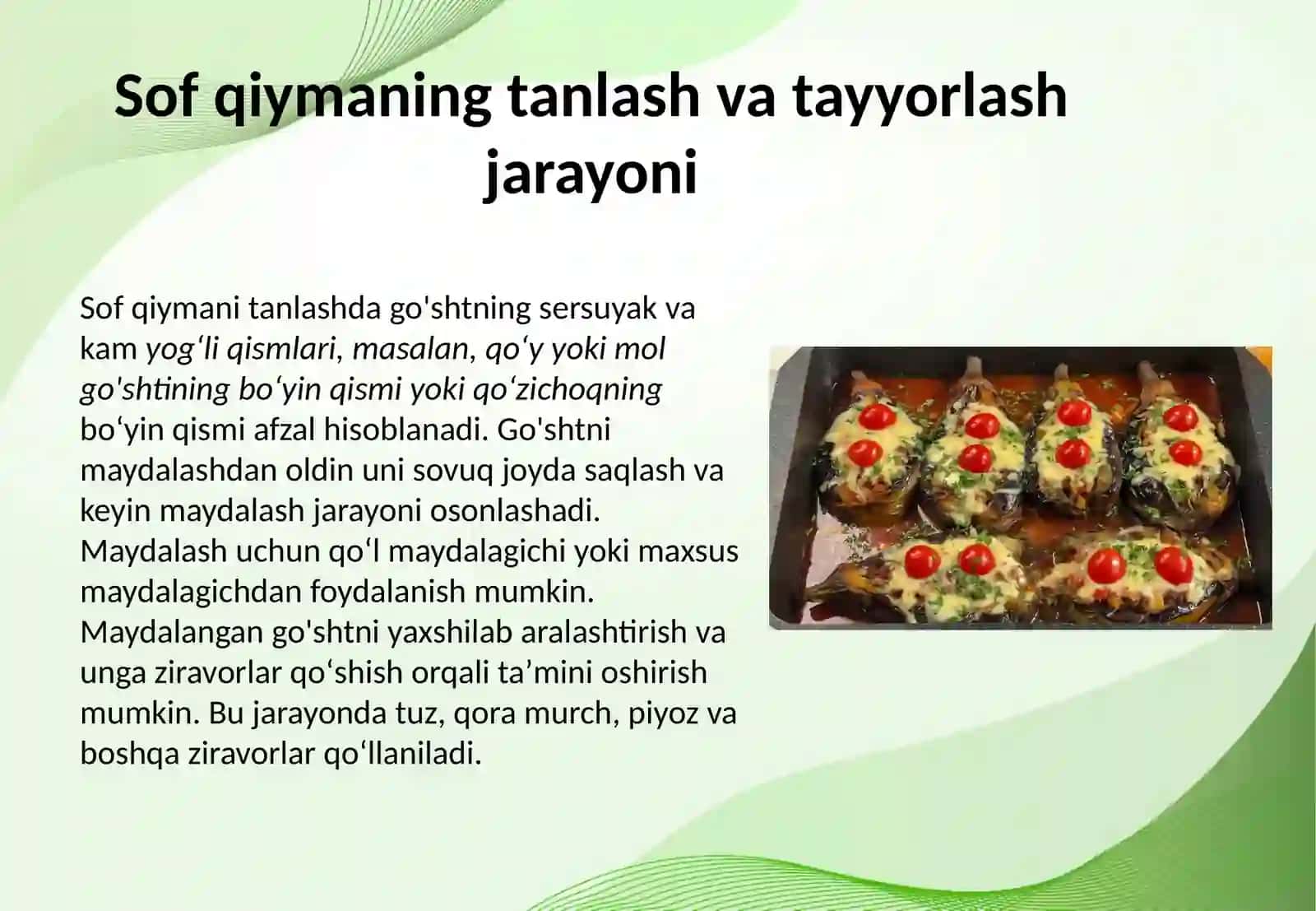 Sof qiymaning tanlash va tayyorlash jarayoni

Sof qiymani tanlashda go'shtning sersuyak va kam yog‘li qismlari, masalan, qo‘y yoki mol go'shtining bo‘yin qismi yoki qo‘zichoqning bo‘yin qismi afzal hisoblanadi. Go'shtni maydalashdan oldin uni sovuq joyda saqlash va keyin maydalash jarayoni osonlashadi. Maydalash uchun qo‘l maydalagichi yoki maxsus maydalagichdan foydalanish mumkin. Maydalangan go'shtni yaxshilab aralashtirish va unga ziravorlar qo‘shish orqali ta’mini oshirish mumkin. Bu jarayonda tuz, qora murch, piyoz va boshqa ziravorlar qo‘llaniladi.